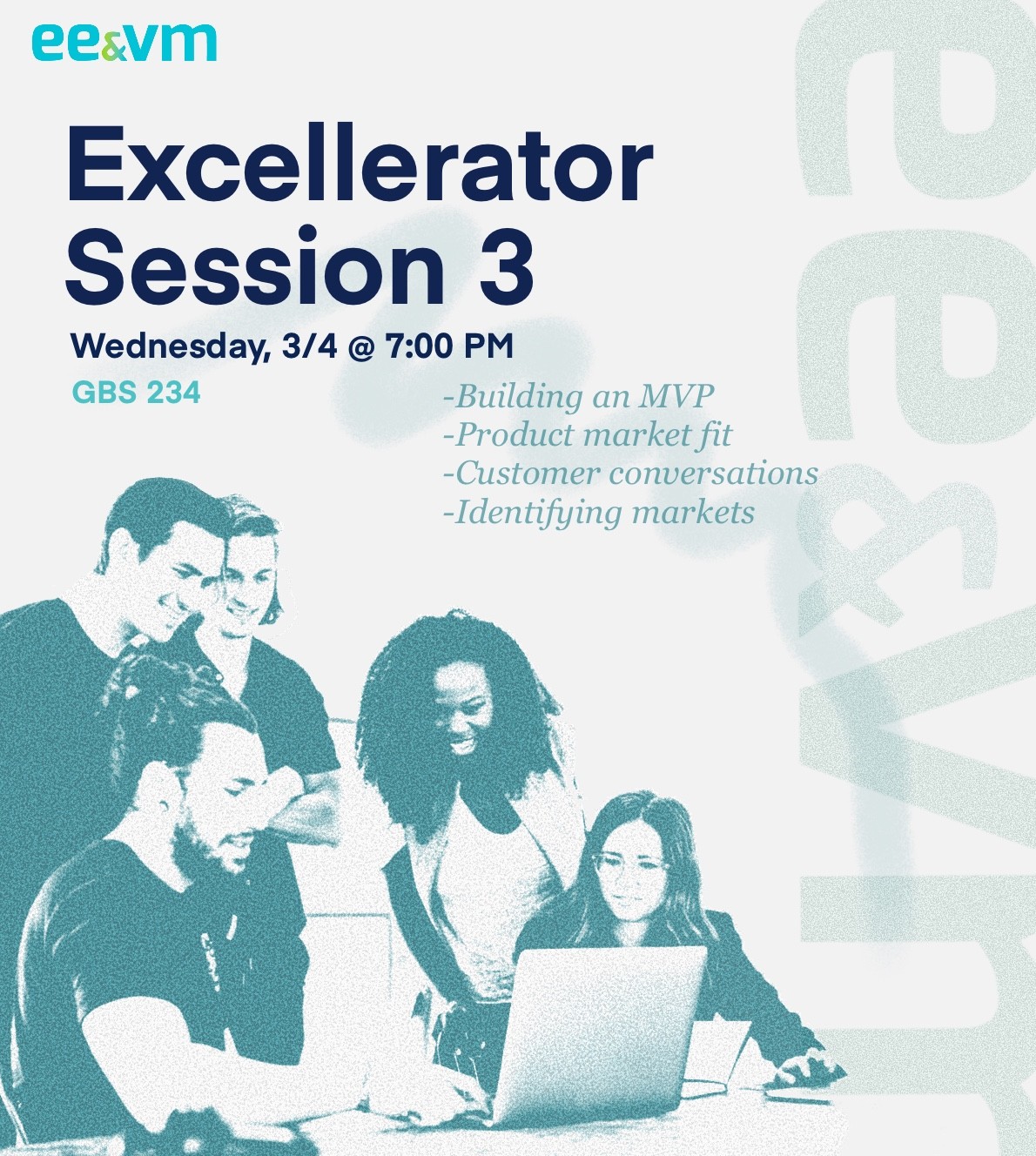 ee&vm

Excellerator Session 3

Wednesday, 3/4 @ 7:00 PM

GBS 234

-Building an MVP
-Product market fit
-Customer conversations
-Identifying markets

ee&vm